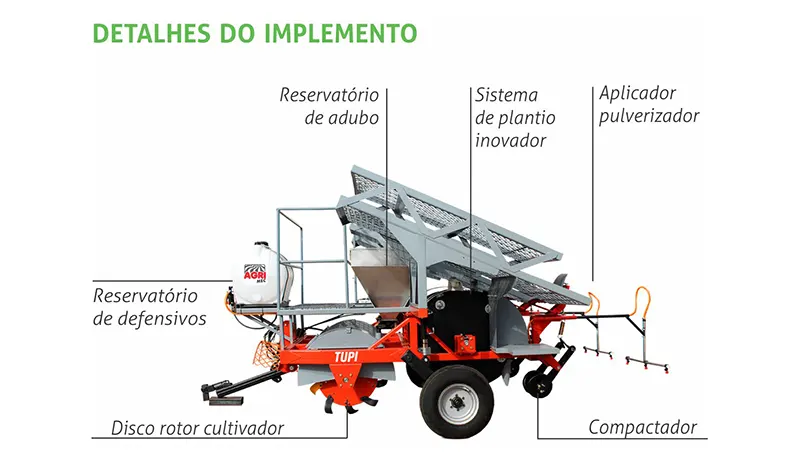 DETALHES DO IMPLEMENTO

Reservatório de adubo

Sistema de plantio inovador

Aplicador pulverizador

AGRI MEC

Reservatório de defensivos

TUPI

Disco rotor cultivador

Compactador